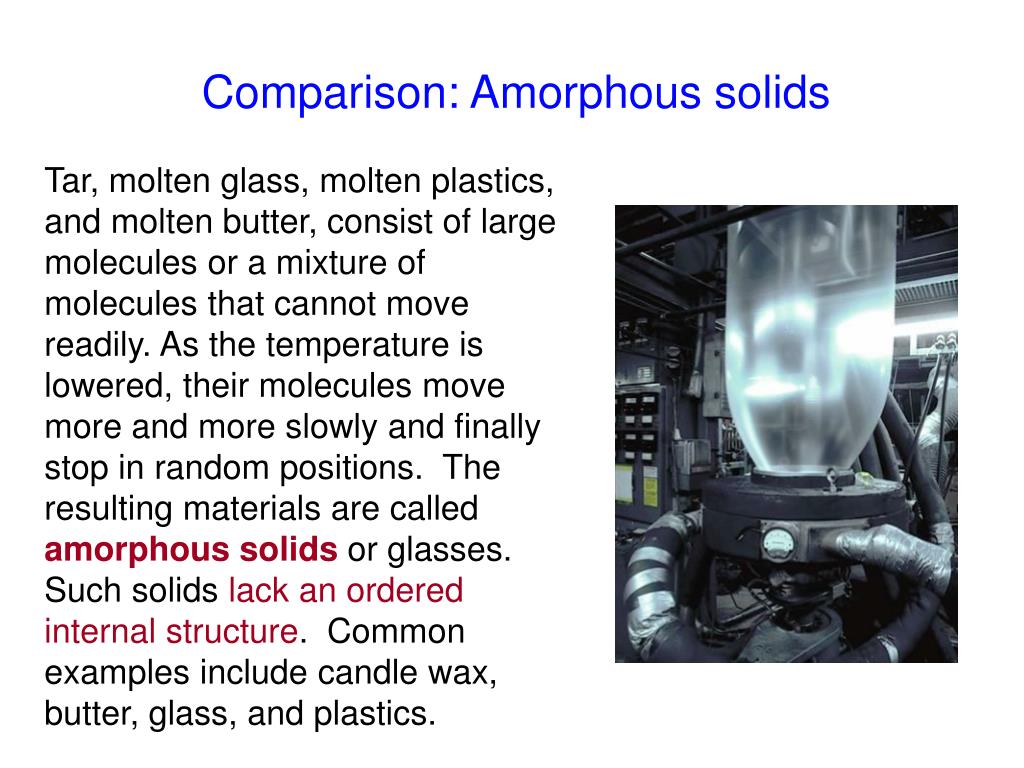 Comparison: Amorphous solids

Tar, molten glass, molten plastics, and molten butter, consist of large molecules or a mixture of molecules that cannot move readily. As the temperature is lowered, their molecules move more and more slowly and finally stop in random positions. The resulting materials are called amorphous solids or glasses. Such solids lack an ordered internal structure. Common examples include candle wax, butter, glass, and plastics.